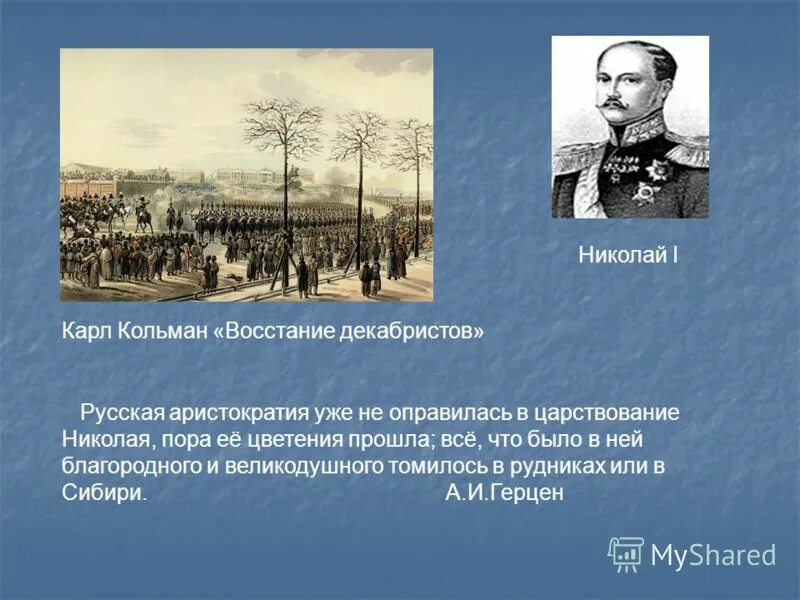 Николай I

Карл Кольман «Восстание декабристов»

Русская аристократия уже не оправилась в царствование Николая, пора её цветения прошла; всё, что было в ней благородного и великодушного томилось в рудниках или в Сибири. А.И.Герцен

MyShared